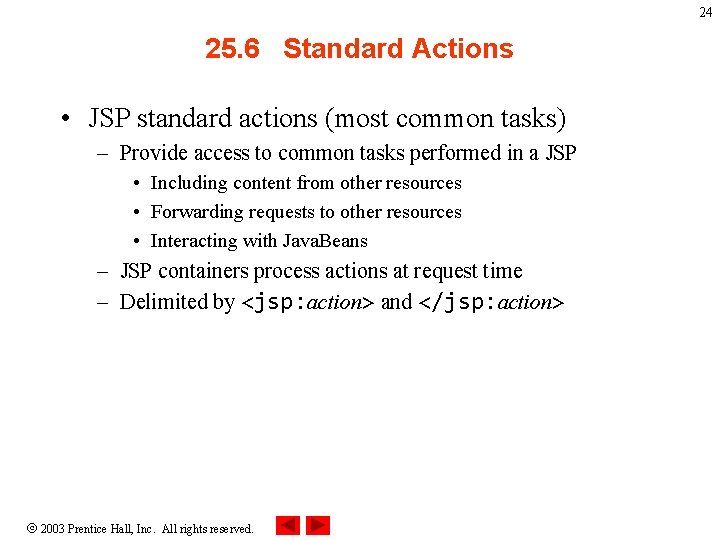 24

25.6 Standard Actions

• JSP standard actions (most common tasks)
  – Provide access to common tasks performed in a JSP
    • Including content from other resources
    • Forwarding requests to other resources
    • Interacting with JavaBeans
  – JSP containers process actions at request time
  – Delimited by <jsp:action> and </jsp:action>

© 2003 Prentice Hall, Inc. All rights reserved.